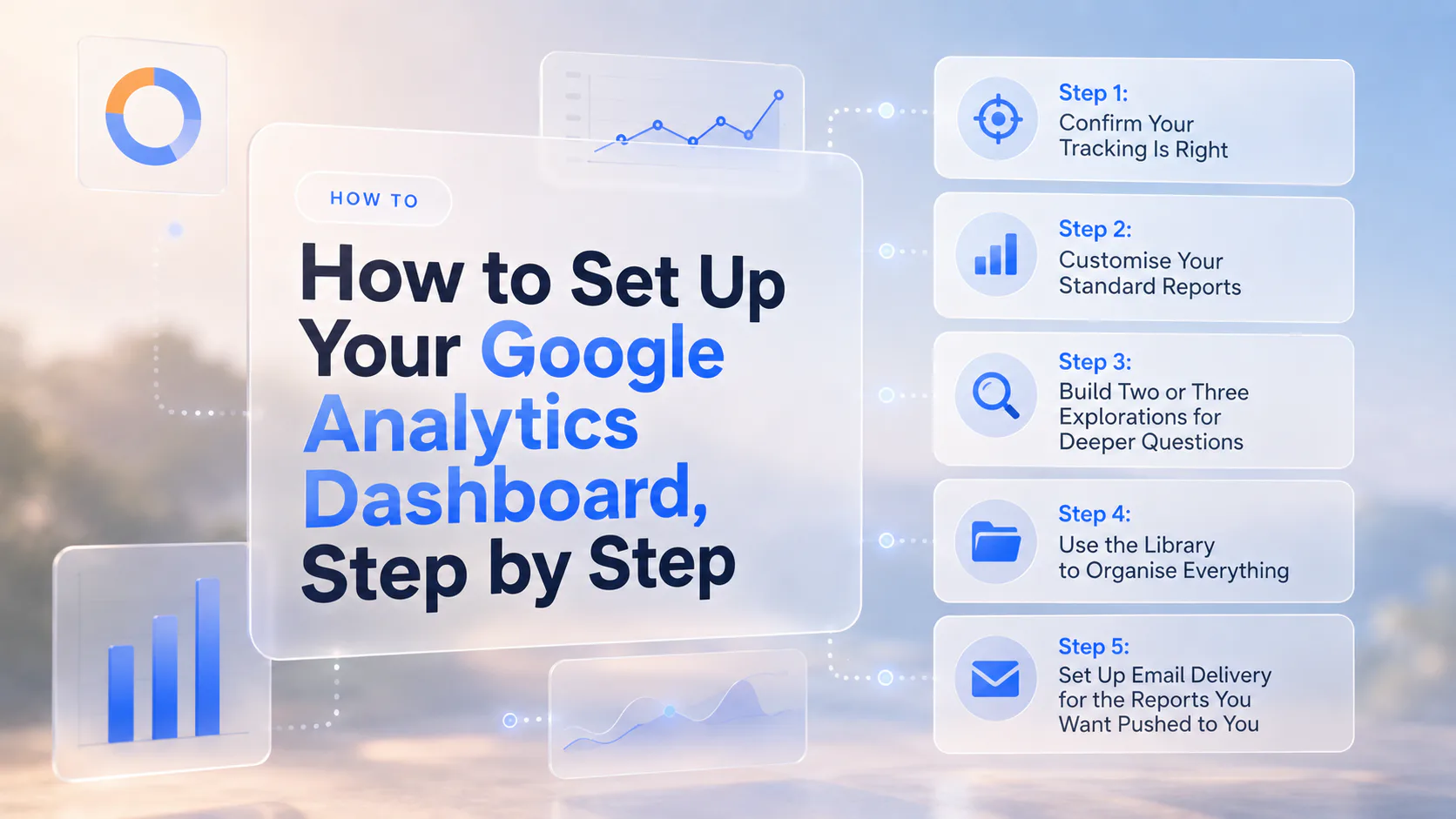 HOW TO

How to Set Up Your Google Analytics Dashboard, Step by Step

Step 1:
Confirm Your Tracking Is Right

Step 2:
Customise Your Standard Reports

Step 3:
Build Two or Three Explorations for Deeper Questions

Step 4:
Use the Library to Organise Everything

Step 5:
Set Up Email Delivery for the Reports You Want Pushed to You